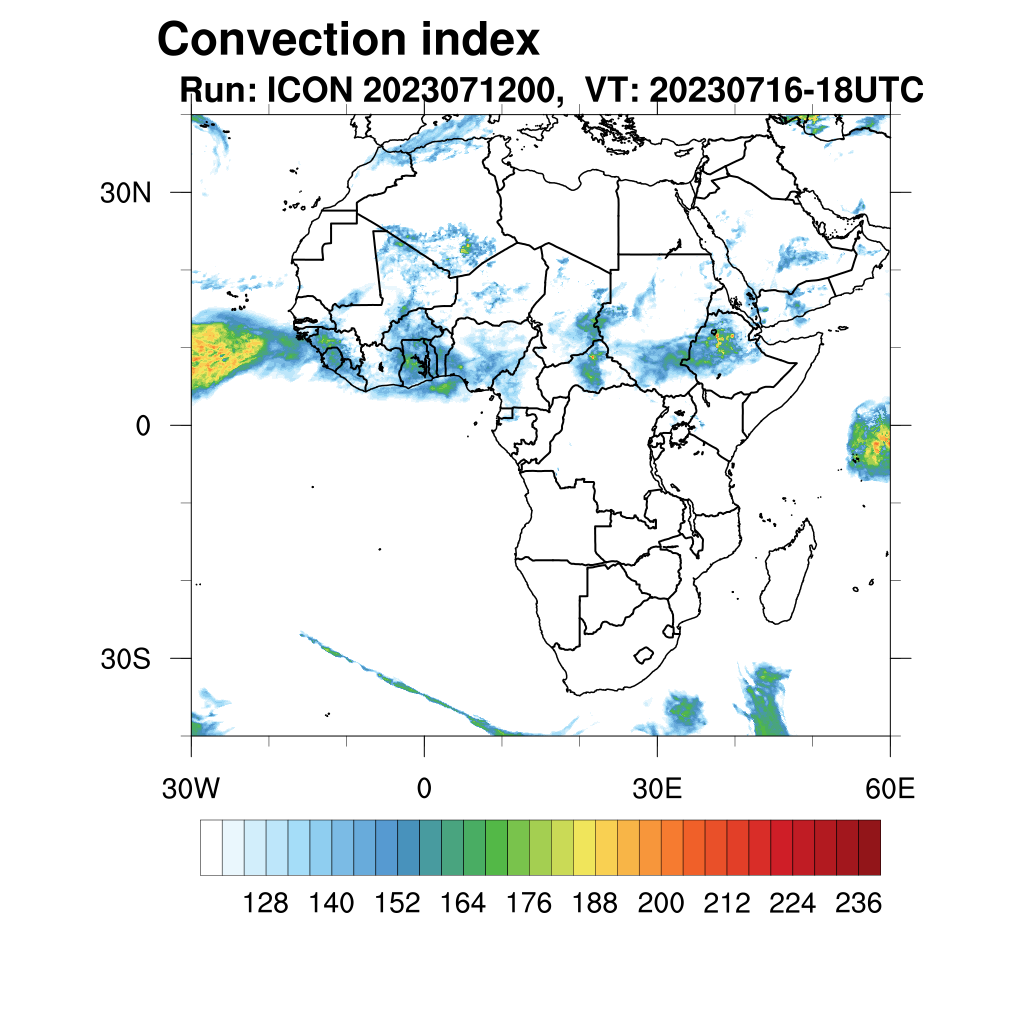 Convection index
Run: ICON 2023071200, VT: 20230716-18UTC

30N
0
30S

30W
0
30E
60E

128 140 152 164 176 188 200 212 224 236